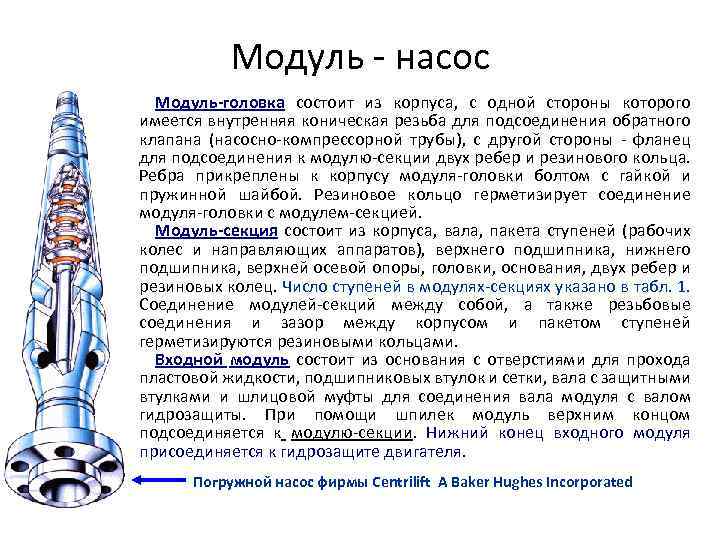 Модуль - насос

Модуль-головка состоит из корпуса, с одной стороны которого имеется внутренняя коническая резьба для подсоединения обратного клапана (насосно-компрессорной трубы), с другой стороны - фланец для подсоединения к модулю-секции двух ребер и резинового кольца. Ребра прикреплены к корпусу модуля-головки болтом с гайкой и пружинной шайбой. Резиновое кольцо герметизирует соединение модуля-головки с модулем-секцией.

Модуль-секция состоит из корпуса, вала, пакета ступеней (рабочих колес и направляющих аппаратов), верхнего подшипника, нижнего подшипника, верхней осевой опоры, головки, основания, двух ребер и резиновых колец. Число ступеней в модулях-секциях указано в табл. 1. Соединение модулей-секций между собой, а также резьбовые соединения и зазор между корпусом и пакетом ступеней герметизируются резиновыми кольцами.

Входной модуль состоит из основания с отверстиями для прохода пластовой жидкости, подшипниковых втулок и сетки, вала с защитными втулками и шлицовой муфты для соединения вала модуля с валом гидрозащиты. При помощи шпилек модуль верхним концом подсоединяется к модулю-секции. Нижний конец входного модуля присоединяется к гидрозащите двигателя.

Погружной насос фирмы Centrilift A Baker Hughes Incorporated